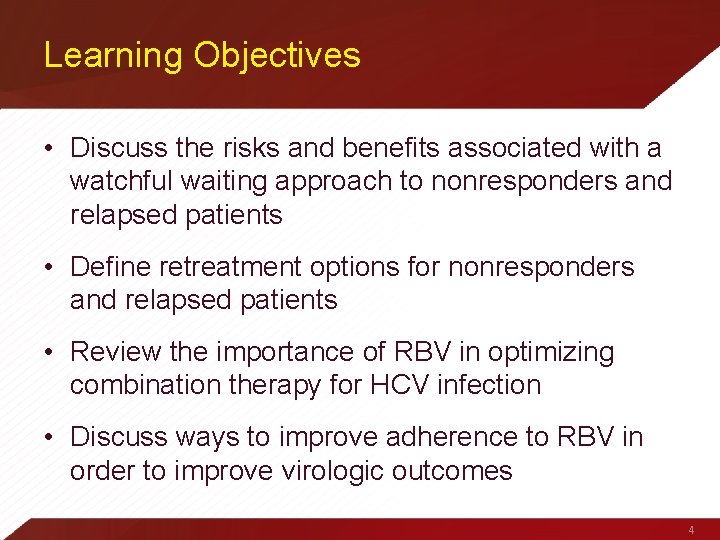 Learning Objectives

• Discuss the risks and benefits associated with a watchful waiting approach to nonresponders and relapsed patients

• Define retreatment options for nonresponders and relapsed patients

• Review the importance of RBV in optimizing combination therapy for HCV infection

• Discuss ways to improve adherence to RBV in order to improve virologic outcomes

4